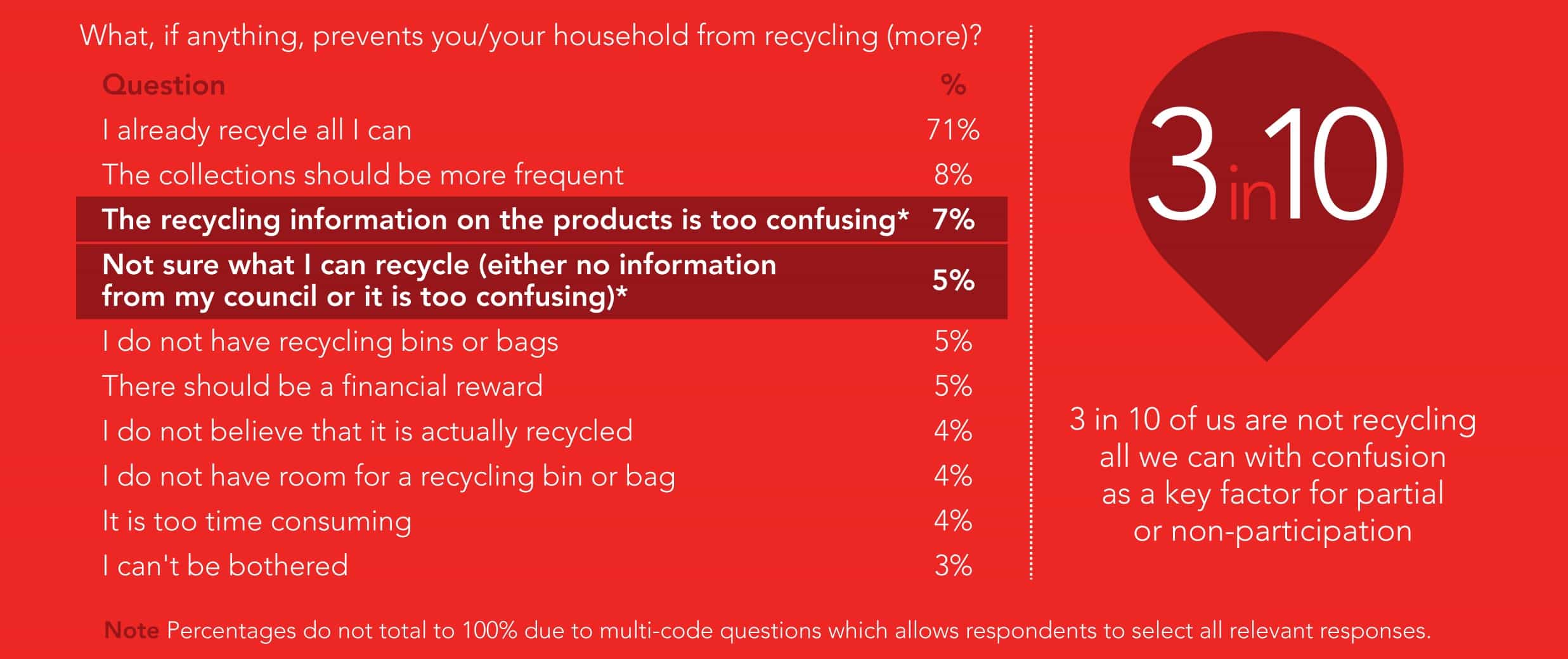 What, if anything, prevents you/your household from recycling (more)?

| Question | % |
|---|---|
| I already recycle all I can | 71% |
| The collections should be more frequent | 8% |
| The recycling information on the products is too confusing* | 7% |
| Not sure what I can recycle (either no information from my council or it is too confusing)* | 5% |
| I do not have recycling bins or bags | 5% |
| There should be a financial reward | 5% |
| I do not believe that it is actually recycled | 4% |
| I do not have room for a recycling bin or bag | 4% |
| It is too time consuming | 4% |
| I can't be bothered | 3% |

3 in 10

3 in 10 of us are not recycling all we can with confusion as a key factor for partial or non-participation

Note Percentages do not total to 100% due to multi-code questions which allows respondents to select all relevant responses.